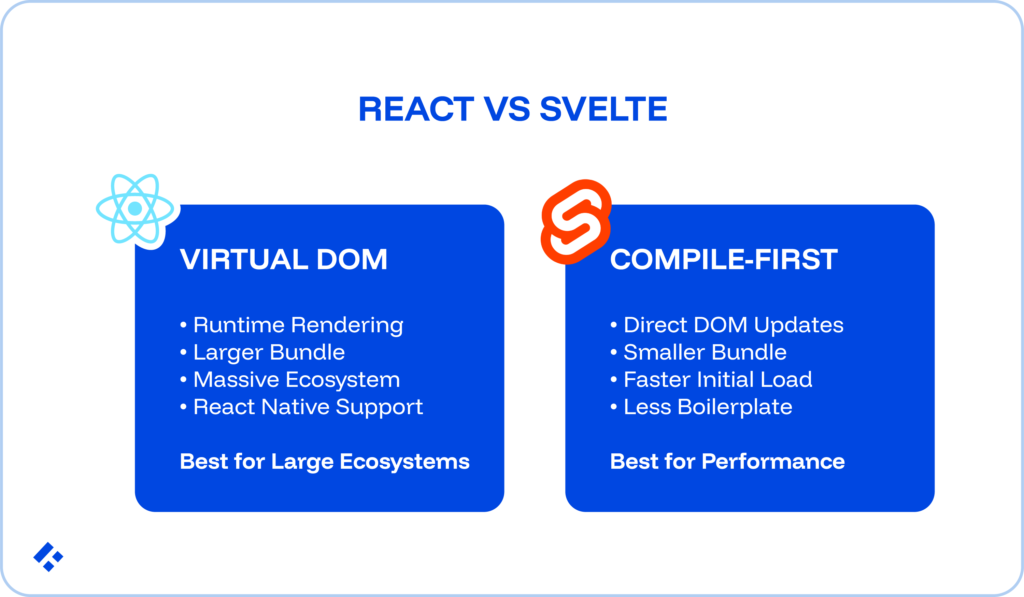 REACT VS SVELTE

VIRTUAL DOM

• Runtime Rendering
• Larger Bundle
• Massive Ecosystem
• React Native Support

Best for Large Ecosystems

COMPILE-FIRST

• Direct DOM Updates
• Smaller Bundle
• Faster Initial Load
• Less Boilerplate

Best for Performance